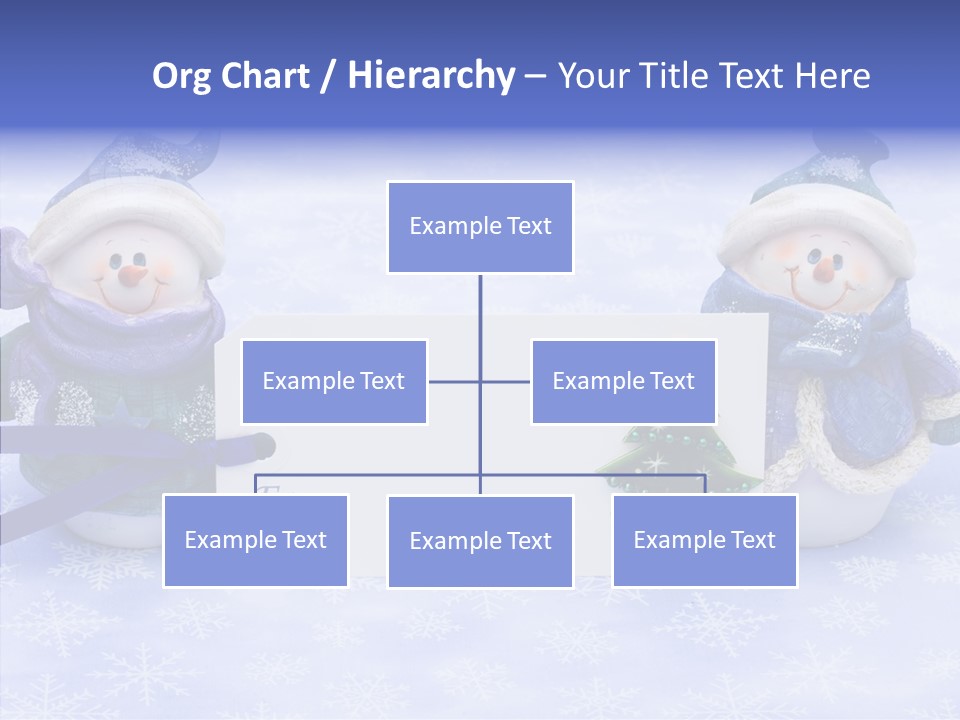 Org Chart / Hierarchy – Your Title Text Here

Example Text

Example Text

Example Text

Example Text

Example Text

Example Text